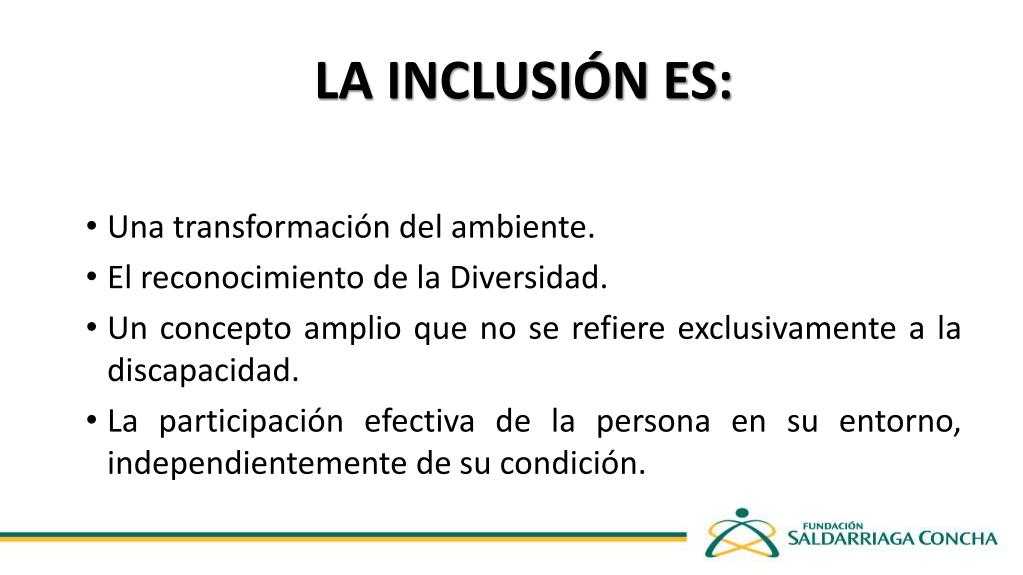 LA INCLUSIÓN ES:

• Una transformación del ambiente.
• El reconocimiento de la Diversidad.
• Un concepto amplio que no se refiere exclusivamente a la discapacidad.
• La participación efectiva de la persona en su entorno, independientemente de su condición.

FUNDACIÓN
SALDARRIAGA CONCHA